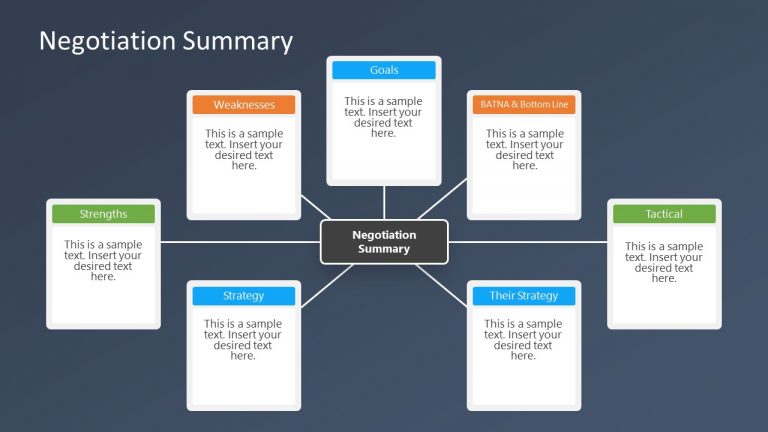 Negotiation Summary

Goals

This is a sample text. Insert your desired text here.

Weaknesses

This is a sample text. Insert your desired text here.

BATNA & Bottom Line

This is a sample text. Insert your desired text here.

Strengths

This is a sample text. Insert your desired text here.

Negotiation Summary

Tactical

This is a sample text. Insert your desired text here.

Strategy

This is a sample text. Insert your desired text here.

Their Strategy

This is a sample text. Insert your desired text here.